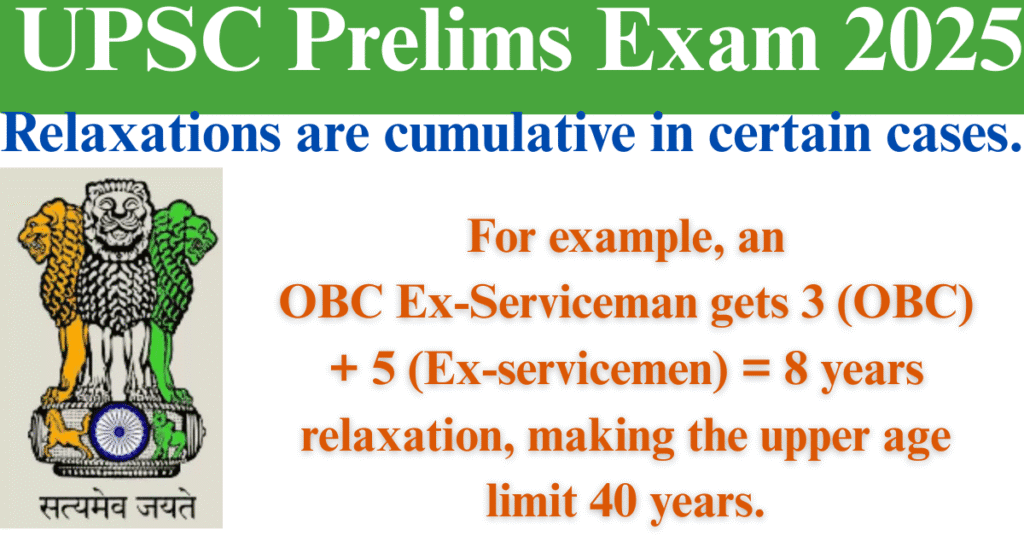 UPSC Prelims Exam 2025

Relaxations are cumulative in certain cases.

सत्यमेव जयते

For example, an OBC Ex-Serviceman gets 3 (OBC) + 5 (Ex-servicemen) = 8 years relaxation, making the upper age limit 40 years.